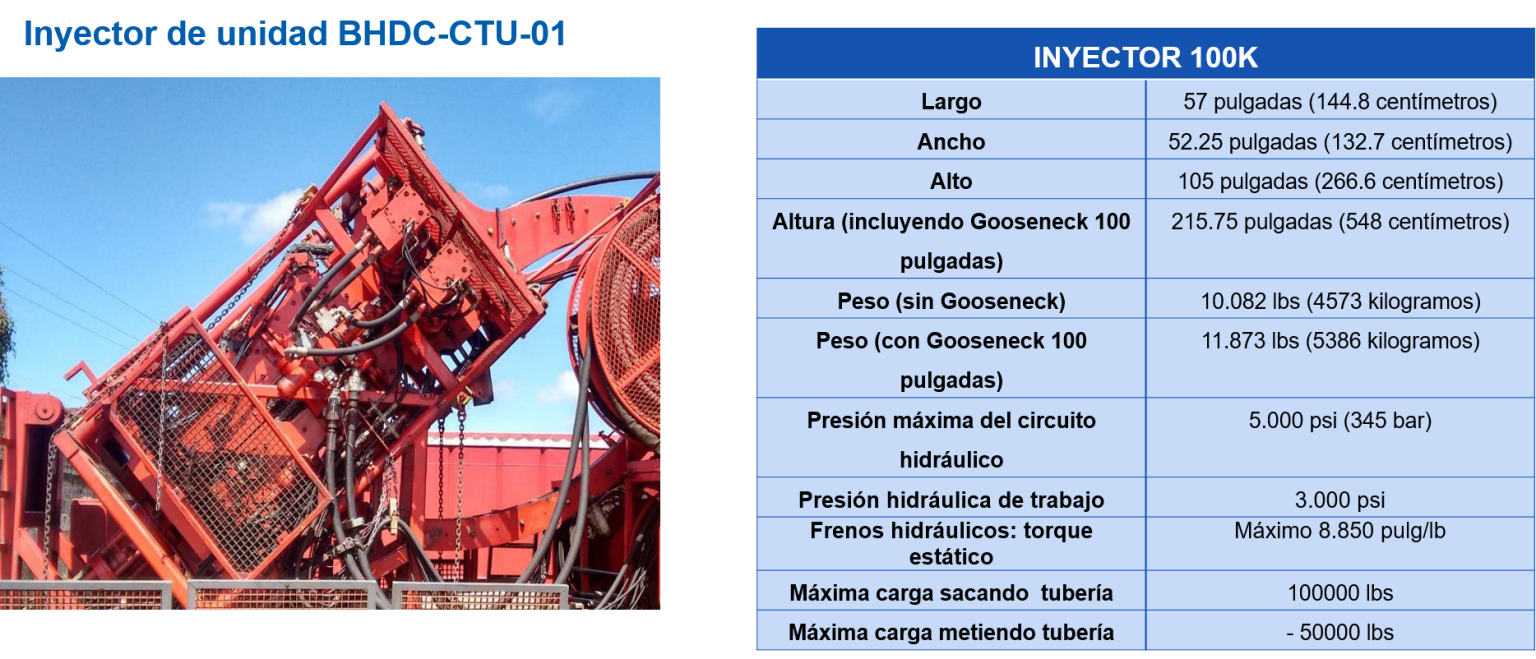 Inyector de unidad BHDC-CTU-01

| INYECTOR 100K | |
|---|---|
| Largo | 57 pulgadas (144.8 centímetros) |
| Ancho | 52.25 pulgadas (132.7 centímetros) |
| Alto | 105 pulgadas (266.6 centímetros) |
| Altura (incluyendo Gooseneck 100 pulgadas) | 215.75 pulgadas (548 centímetros) |
| Peso (sin Gooseneck) | 10.082 lbs (4573 kilogramos) |
| Peso (con Gooseneck 100 pulgadas) | 11.873 lbs (5386 kilogramos) |
| Presión máxima del circuito hidráulico | 5.000 psi (345 bar) |
| Presión hidráulica de trabajo | 3.000 psi |
| Frenos hidráulicos: torque estático | Máximo 8.850 pulg/lb |
| Máxima carga sacando tubería | 100000 lbs |
| Máxima carga metiendo tubería | - 50000 lbs |